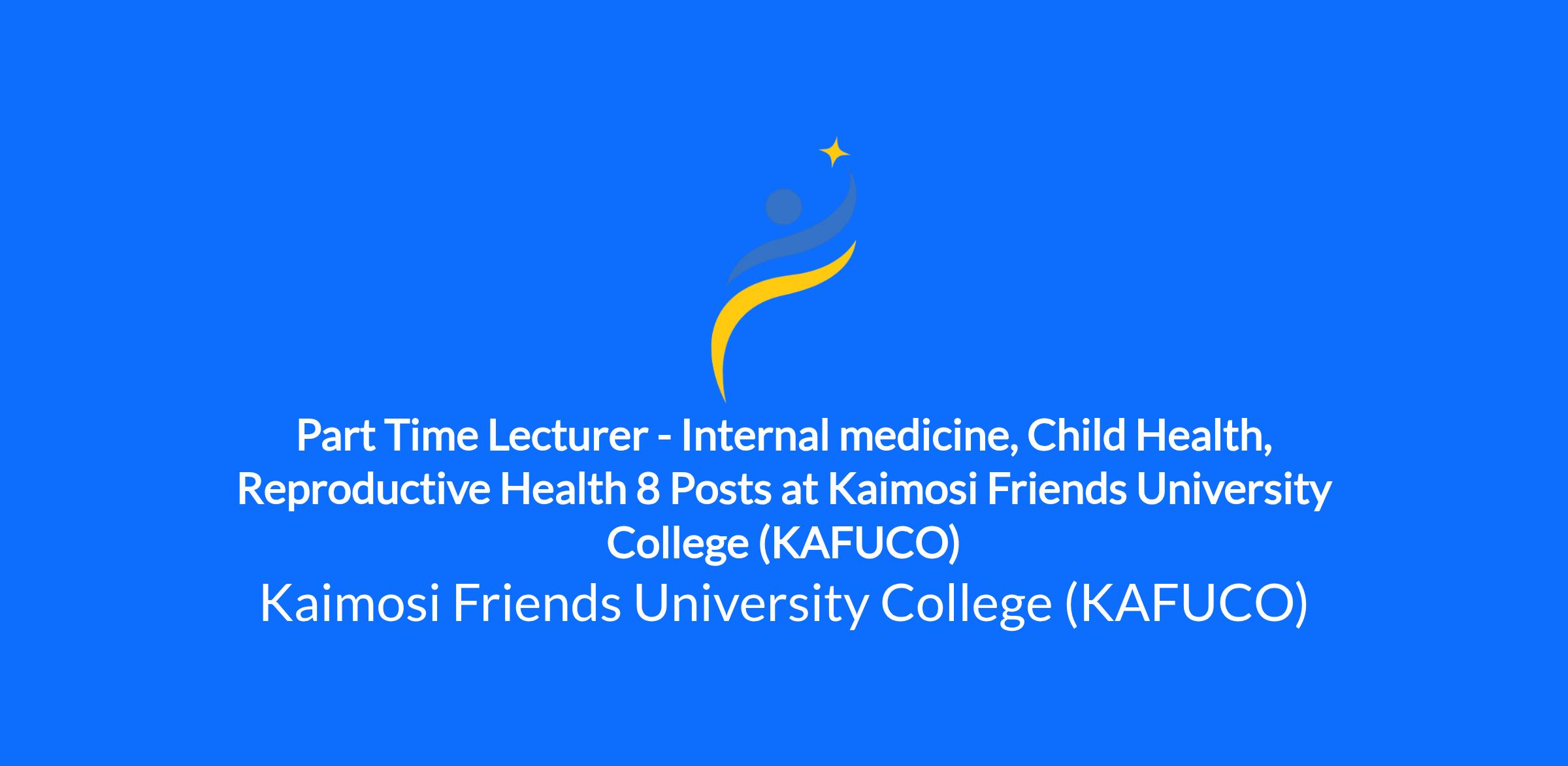 Part Time Lecturer - Internal medicine, Child Health, Reproductive Health 8 Posts at Kaimosi Friends University College (KAFUCO)

Kaimosi Friends University College (KAFUCO)